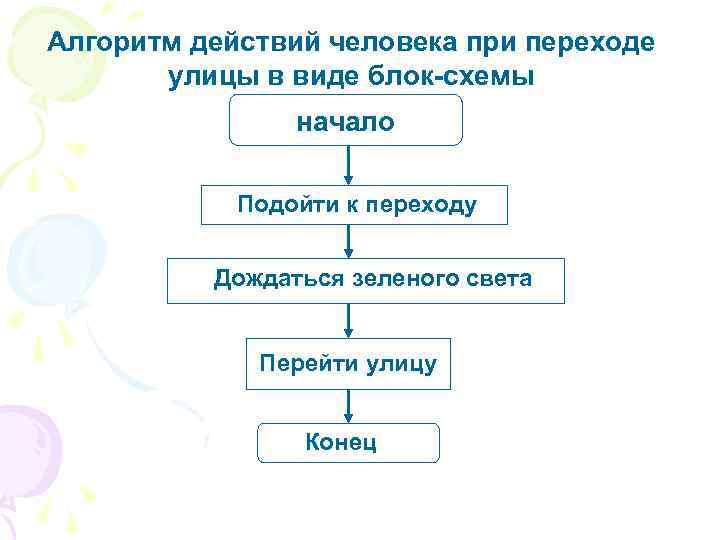 Алгоритм действий человека при переходе улицы в виде блок-схемы

начало

Подойти к переходу

Дождаться зеленого света

Перейти улицу

Конец